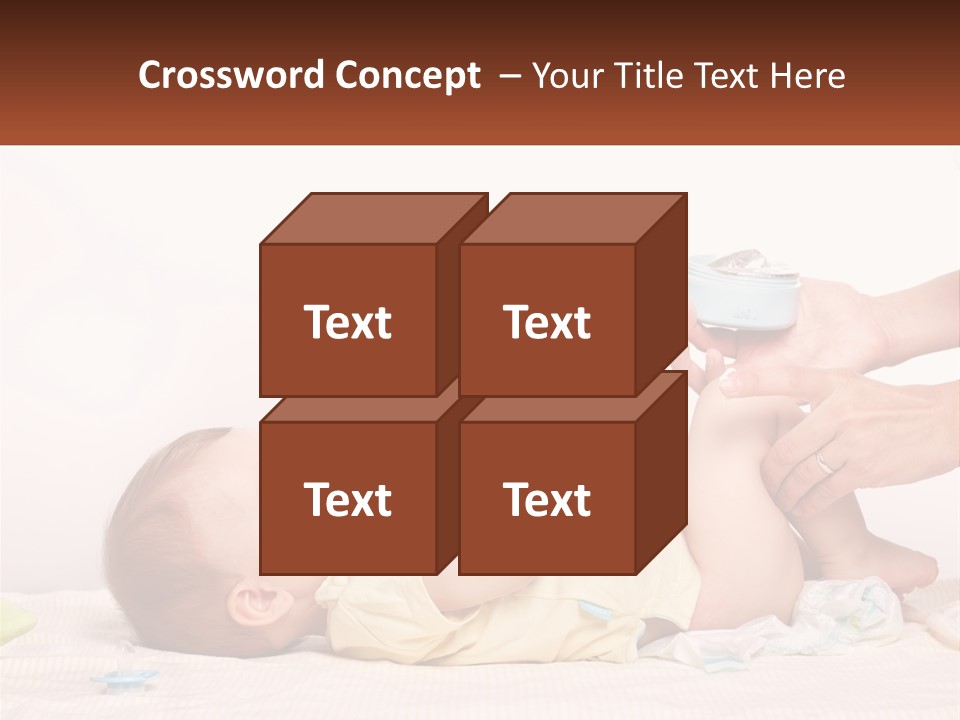 Crossword Concept – Your Title Text Here

Text

Text

Text

Text